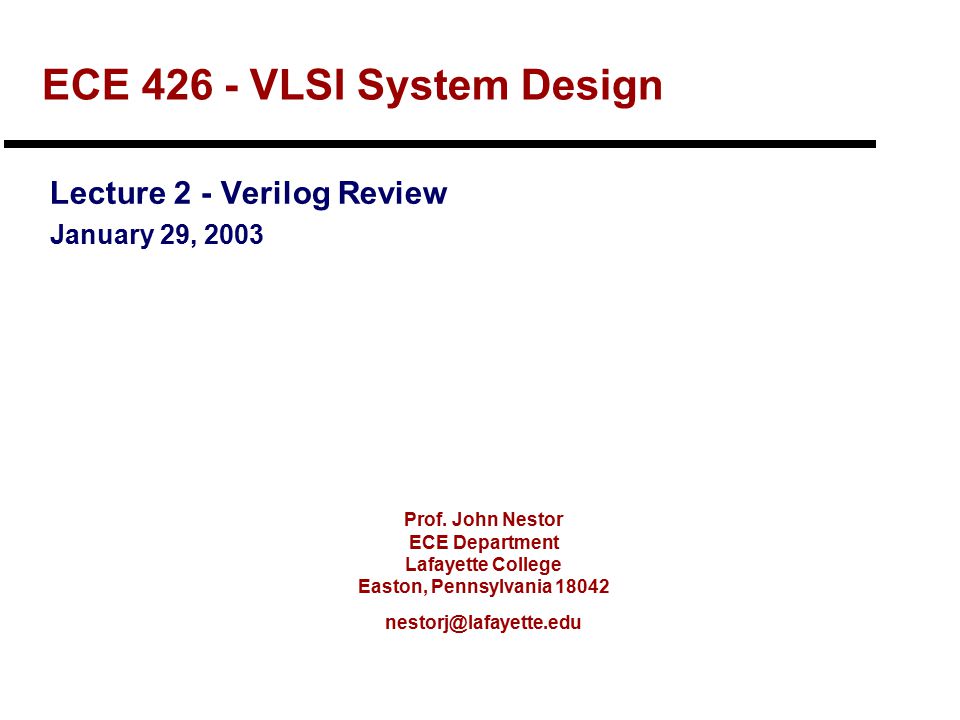 ECE 426 - VLSI System Design

Lecture 2 - Verilog Review
January 29, 2003

Prof. John Nestor
ECE Department
Lafayette College
Easton, Pennsylvania 18042

nestorj@lafayette.edu